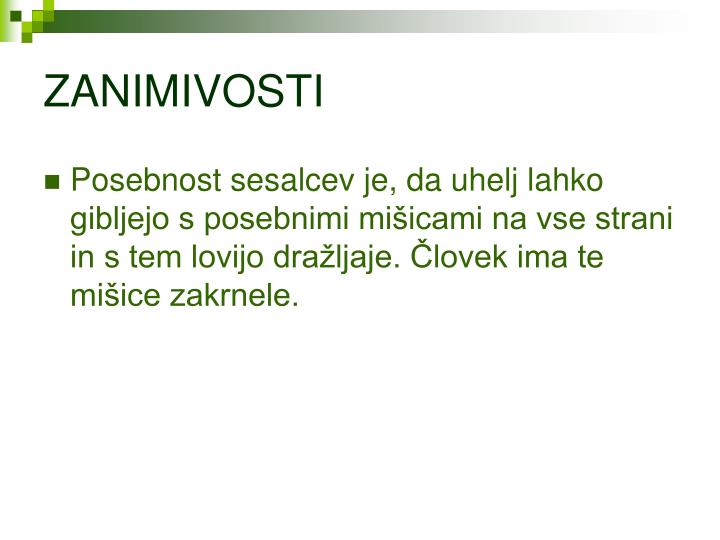 ZANIMIVOSTI

Posebnost sesalcev je, da uhelj lahko gibljejo s posebnimi mišicami na vse strani in s tem lovijo dražljaje. Človek ima te mišice zakrnele.